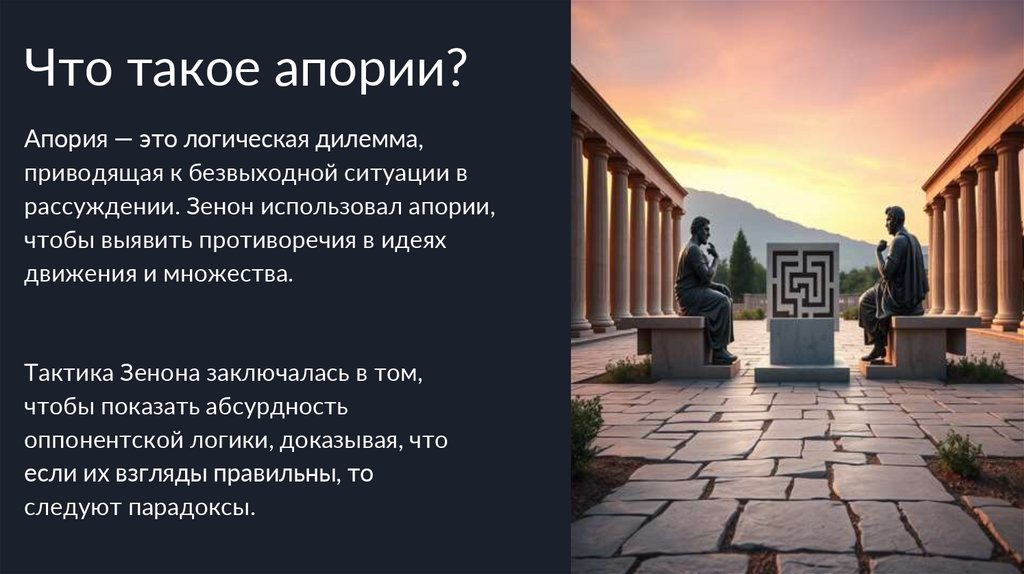 Что такое апории?

Апория — это логическая дилемма, приводящая к безвыходной ситуации в рассуждении. Зенон использовал апории, чтобы выявить противоречия в идеях движения и множества.

Тактика Зенона заключалась в том, чтобы показать абсурдность оппонентской логики, доказывая, что если их взгляды правильны, то следуют парадоксы.